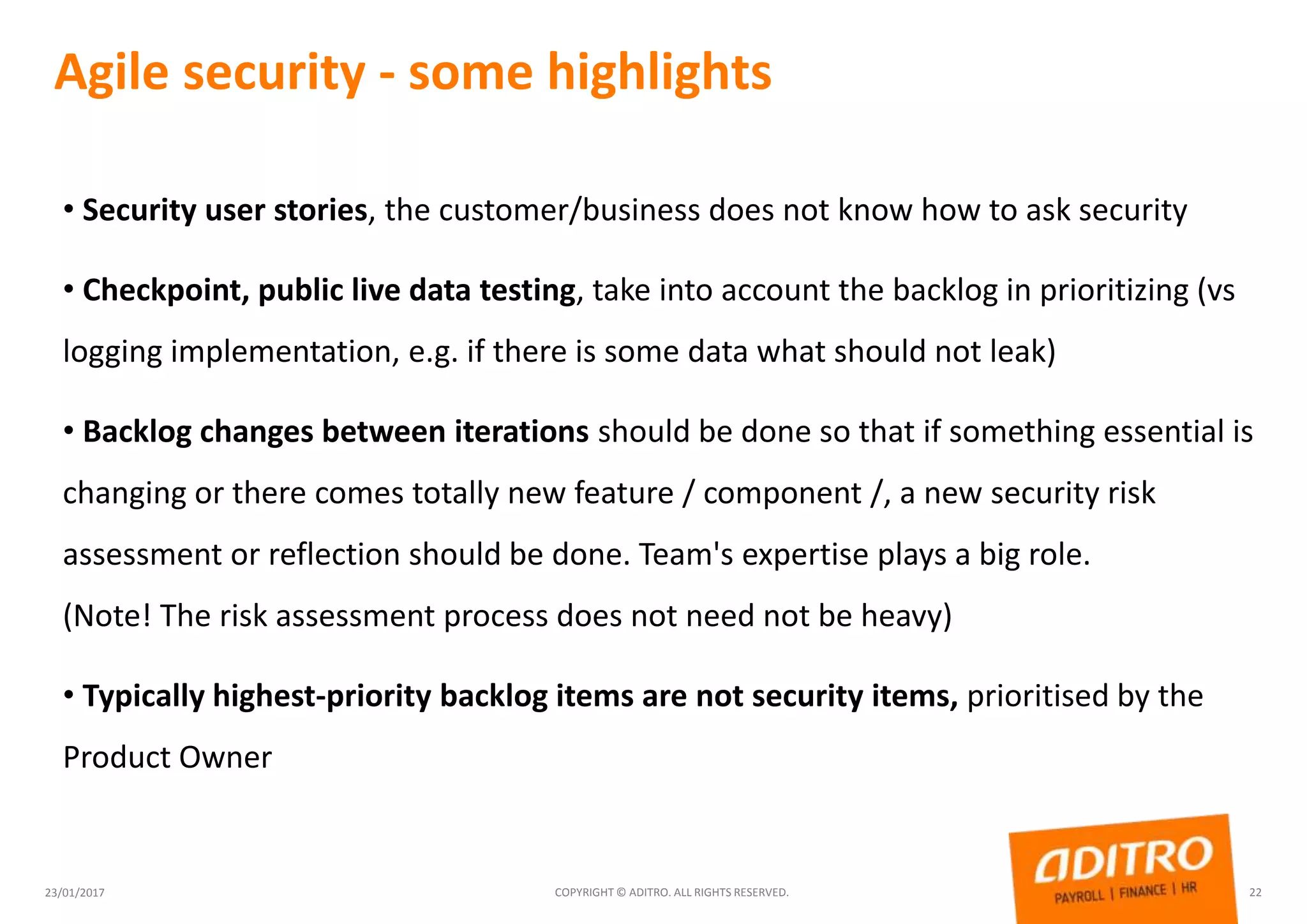 Agile security - some highlights

• Security user stories, the customer/business does not know how to ask security

• Checkpoint, public live data testing, take into account the backlog in prioritizing (vs logging implementation, e.g. if there is some data what should not leak)

• Backlog changes between iterations should be done so that if something essential is changing or there comes totally new feature / component /, a new security risk assessment or reflection should be done. Team's expertise plays a big role.
(Note! The risk assessment process does not need not be heavy)

• Typically highest-priority backlog items are not security items, prioritised by the Product Owner

23/01/2017

COPYRIGHT © ADITRO. ALL RIGHTS RESERVED.

ADITRO
PAYROLL | FINANCE | HR

22